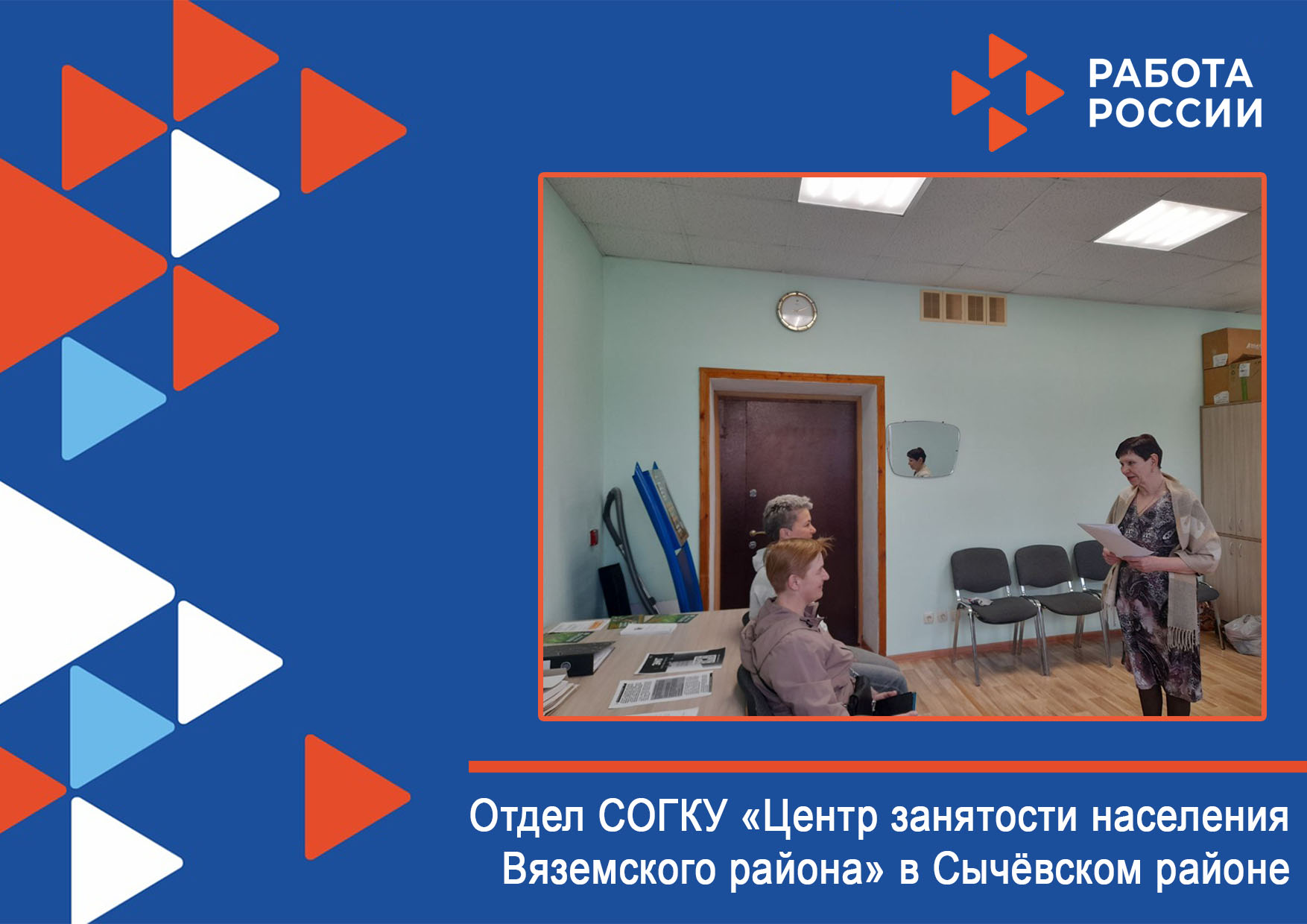 РАБОТА РОССИИ

Отдел СОГКУ «Центр занятости населения Вяземского района» в Сычёвском районе